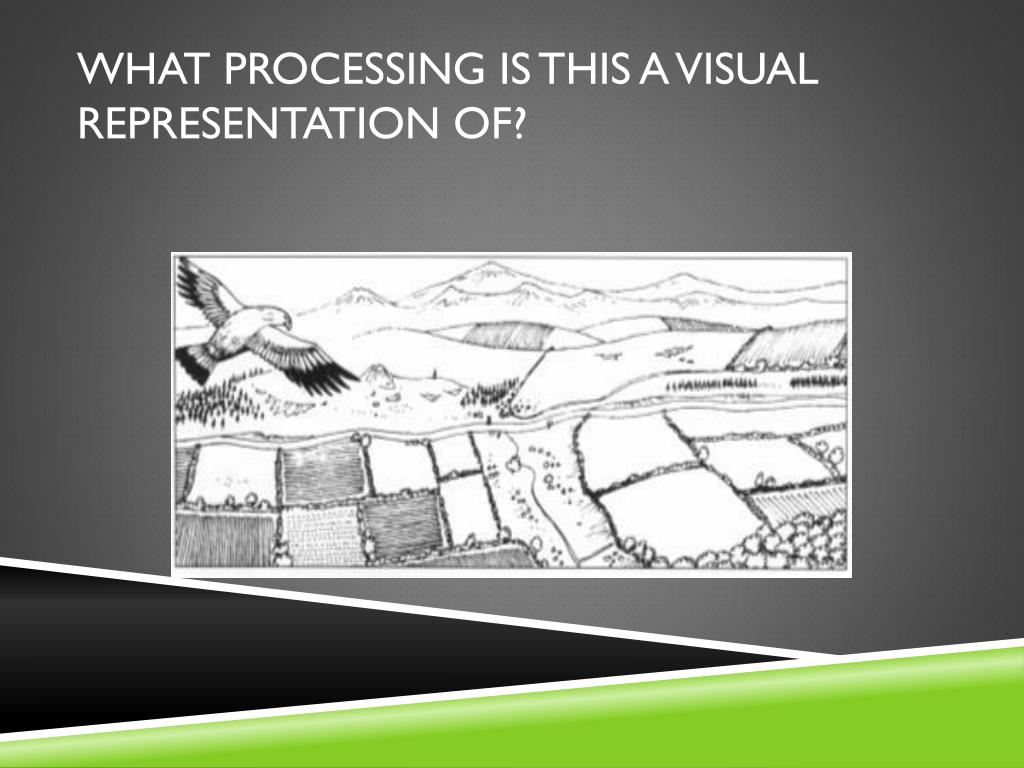 WHAT PROCESSING IS THIS A VISUAL REPRESENTATION OF?